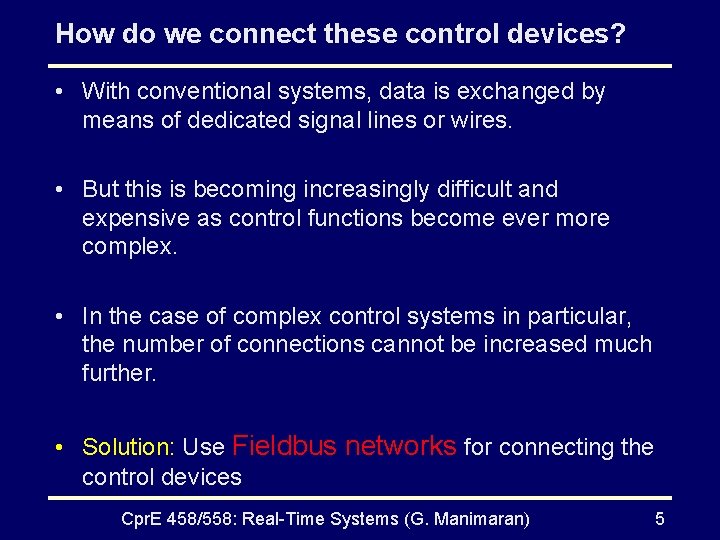 How do we connect these control devices?

• With conventional systems, data is exchanged by means of dedicated signal lines or wires.

• But this is becoming increasingly difficult and expensive as control functions become ever more complex.

• In the case of complex control systems in particular, the number of connections cannot be increased much further.

• Solution: Use Fieldbus networks for connecting the control devices

CprE 458/558: Real-Time Systems (G. Manimaran) 5